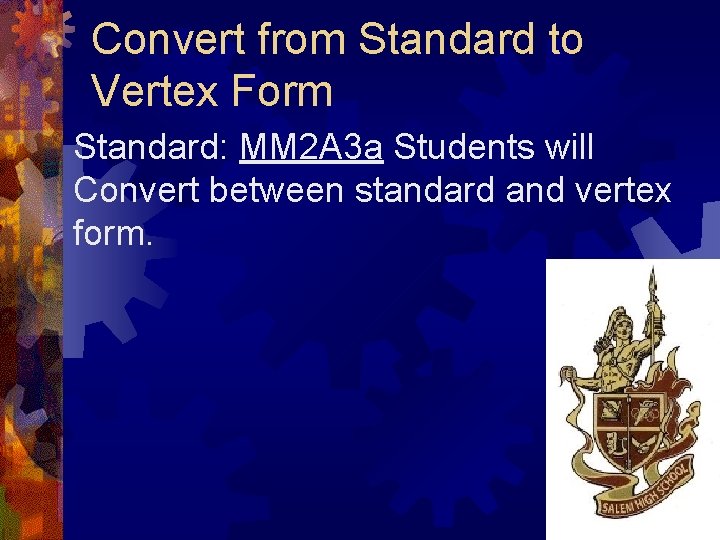 Convert from Standard to Vertex Form

Standard: MM2A3a Students will Convert between standard and vertex form.

SALEM HIGH SCHOOL